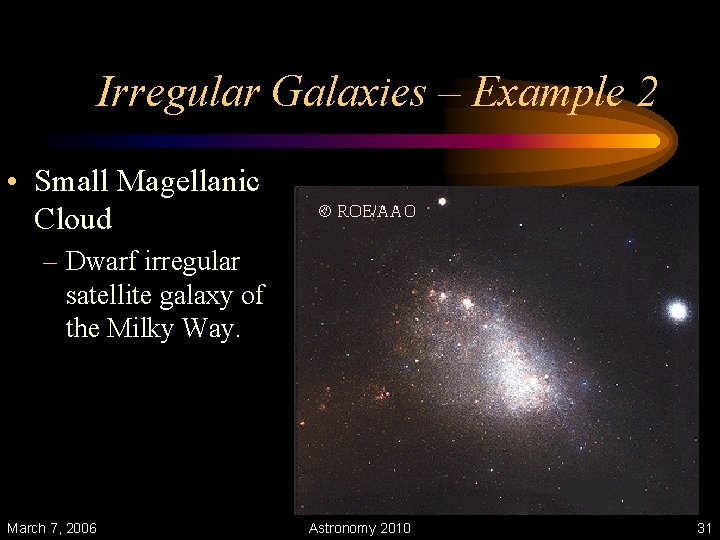 Irregular Galaxies – Example 2

• Small Magellanic Cloud

– Dwarf irregular satellite galaxy of the Milky Way.

© ROE/AAO

March 7, 2006

Astronomy 2010

31